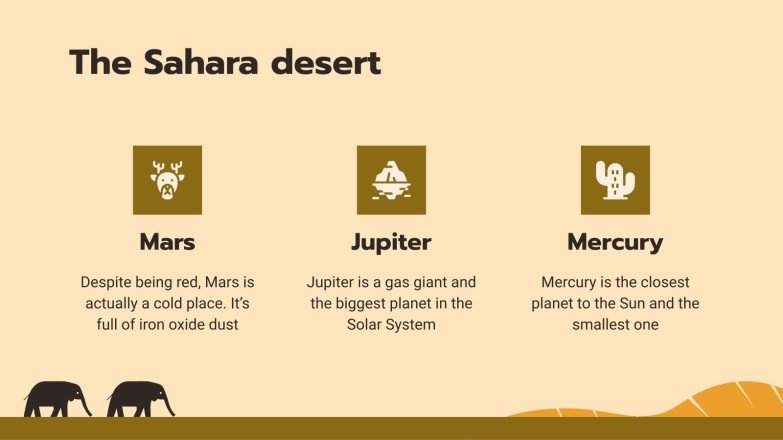 The Sahara desert

Mars

Despite being red, Mars is actually a cold place. It's full of iron oxide dust

Jupiter

Jupiter is a gas giant and the biggest planet in the Solar System

Mercury

Mercury is the closest planet to the Sun and the smallest one